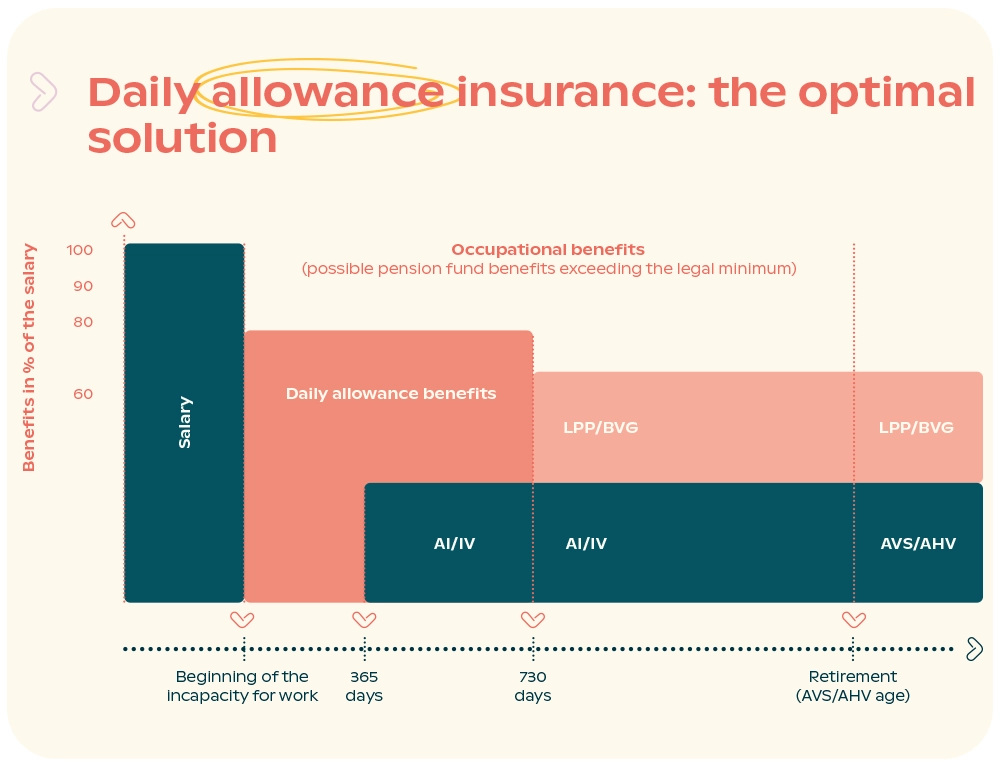 Daily allowance insurance: the optimal solution

Benefits in % of the salary

100
90
80
60

Occupational benefits
(possible pension fund benefits exceeding the legal minimum)

Salary

Daily allowance benefits

LPP/BVG

LPP/BVG

AI/IV

AI/IV

AVS/AHV

Beginning of the incapacity for work

365 days

730 days

Retirement (AVS/AHV age)